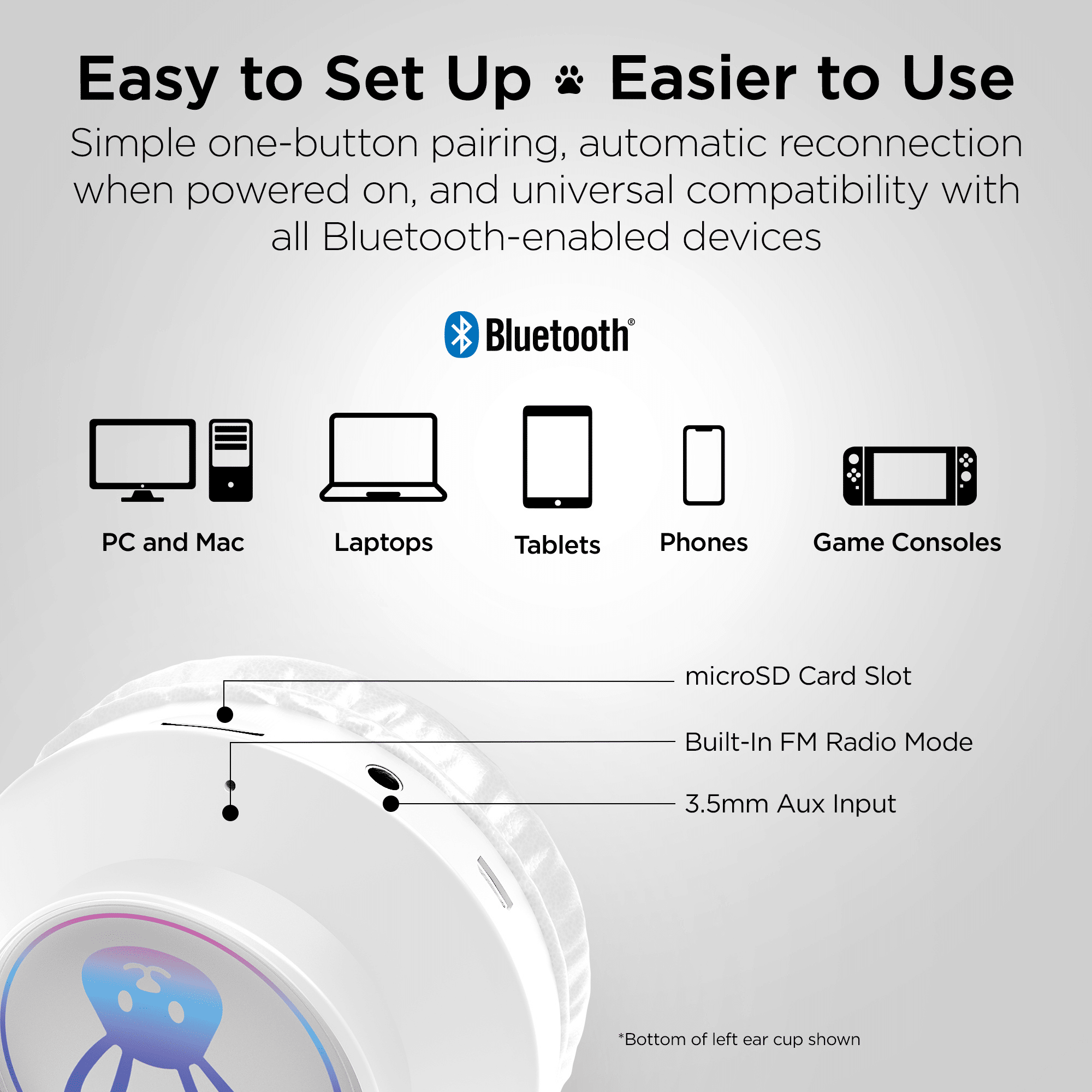 Easy to Set Up Easier to Use

Simple one-button pairing, automatic reconnection when powered on, and universal compatibility with all Bluetooth-enabled devices

Bluetooth®

PC and Mac

Laptops

Tablets

Phones

Game Consoles

microSD Card Slot

Built-In FM Radio Mode

3.5mm Aux Input

*Bottom of left ear cup shown